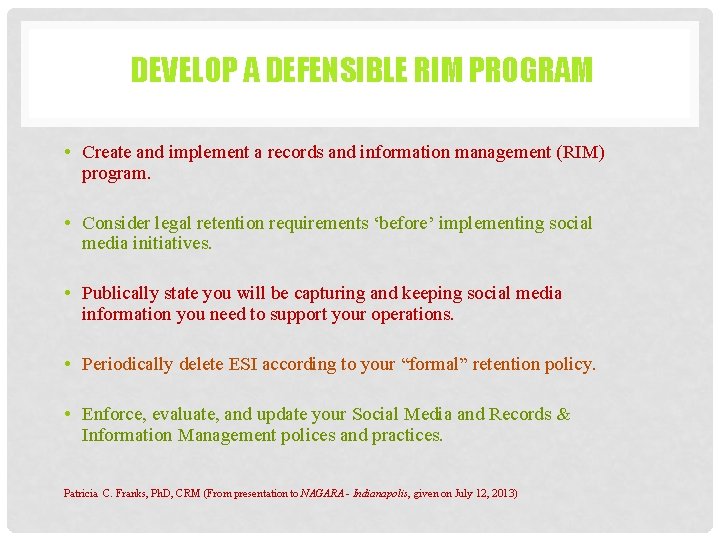 DEVELOP A DEFENSIBLE RIM PROGRAM

• Create and implement a records and information management (RIM) program.

• Consider legal retention requirements 'before' implementing social media initiatives.

• Publically state you will be capturing and keeping social media information you need to support your operations.

• Periodically delete ESI according to your "formal" retention policy.

• Enforce, evaluate, and update your Social Media and Records & Information Management polices and practices.

Patricia C. Franks, PhD, CRM (From presentation to NAGARA - Indianapolis, given on July 12, 2013)